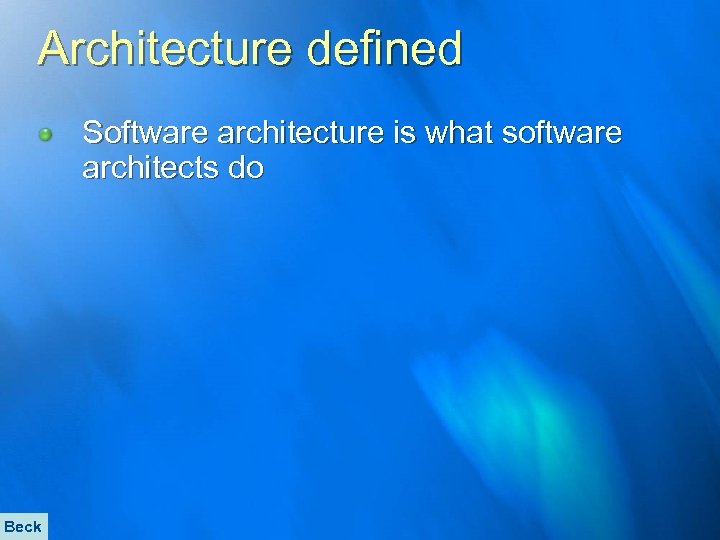 Architecture defined

Software architecture is what software architects do

Beck